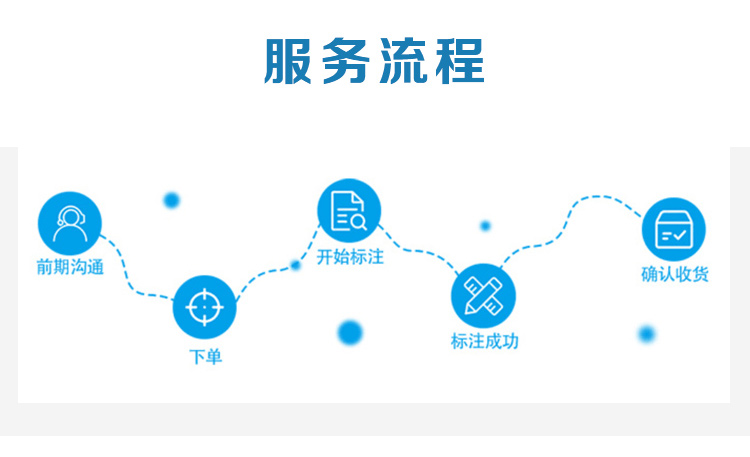 服务流程

前期沟通

下单

开始标注

标注成功

确认收货